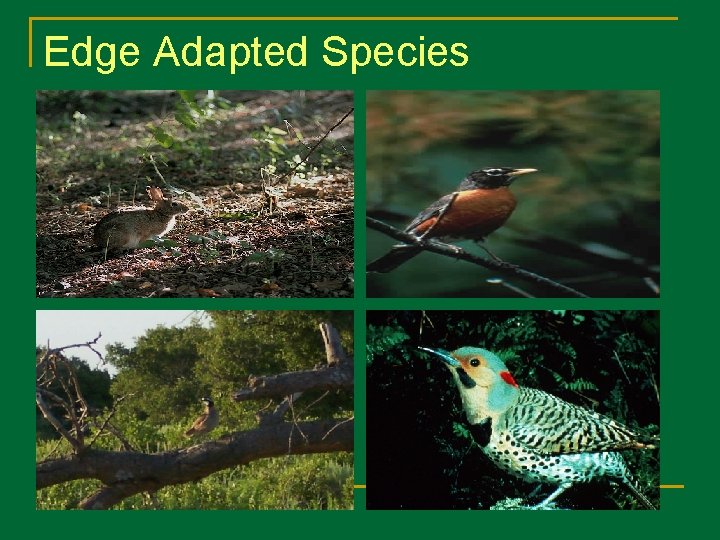 Edge Adapted Species